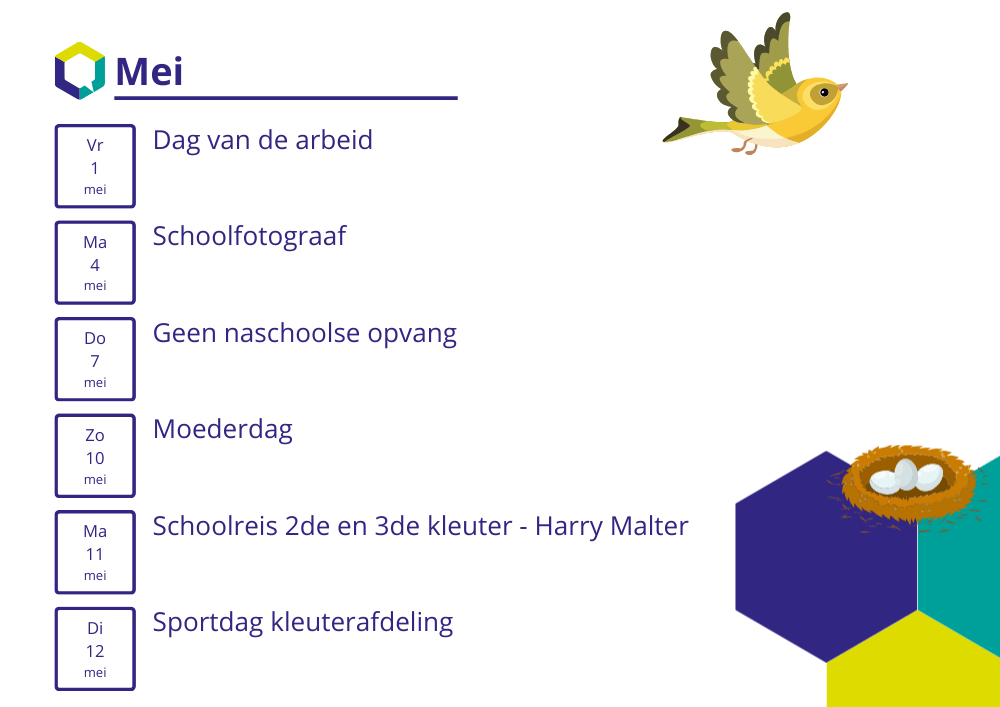 Mei

Vr
1
mei

Dag van de arbeid

Ma
4
mei

Schoolfotograaf

Do
7
mei

Geen naschoolse opvang

Zo
10
mei

Moederdag

Ma
11
mei

Schoolreis 2de en 3de kleuter - Harry Malter

Di
12
mei

Sportdag kleuterafdeling